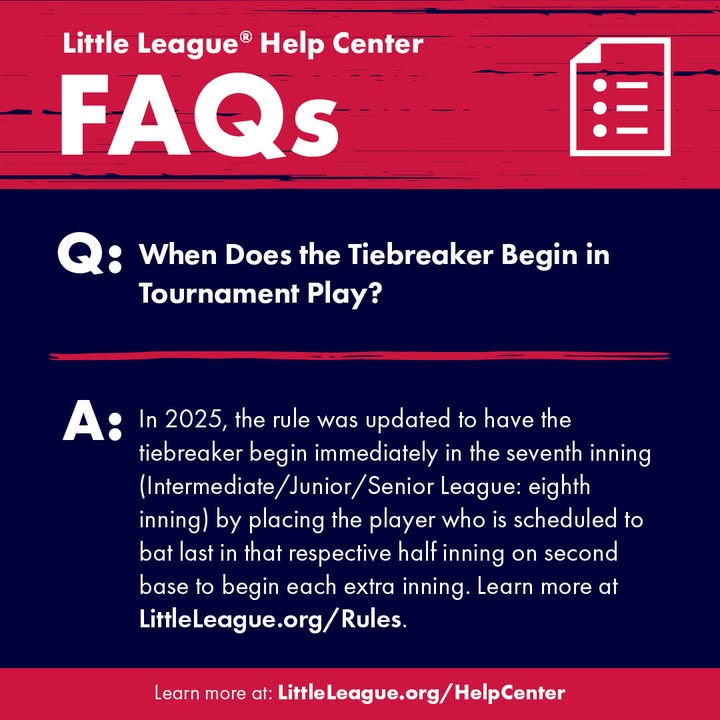 Little League® Help Center

FAQs

Q: When Does the Tiebreaker Begin in Tournament Play?

A: In 2025, the rule was updated to have the tiebreaker begin immediately in the seventh inning (Intermediate/Junior/Senior League: eighth inning) by placing the player who is scheduled to bat last in that respective half inning on second base to begin each extra inning. Learn more at LittleLeague.org/Rules.

Learn more at: LittleLeague.org/HelpCenter